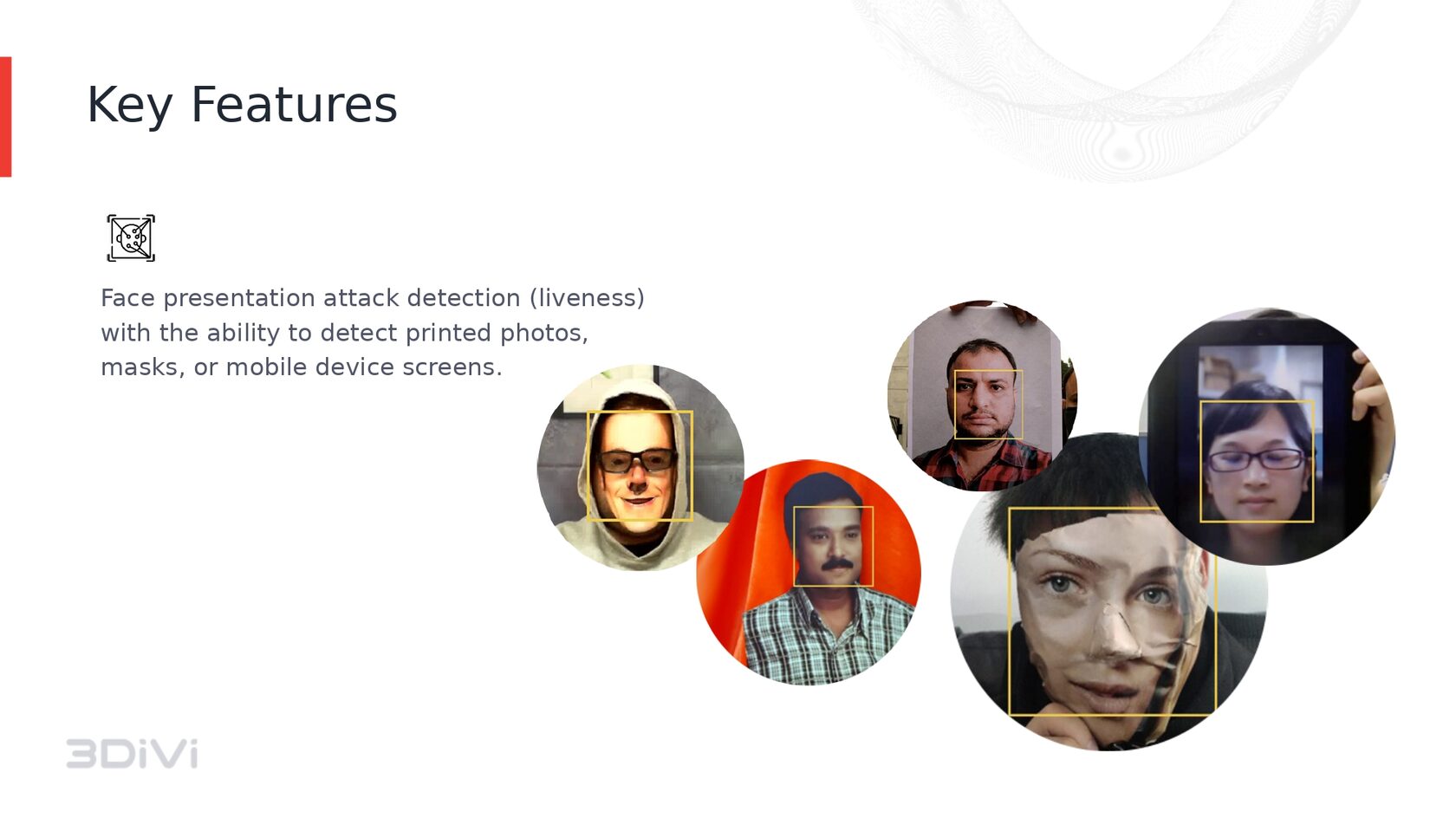 Key Features

Face presentation attack detection (liveness) with the ability to detect printed photos, masks, or mobile device screens.

3DiVi